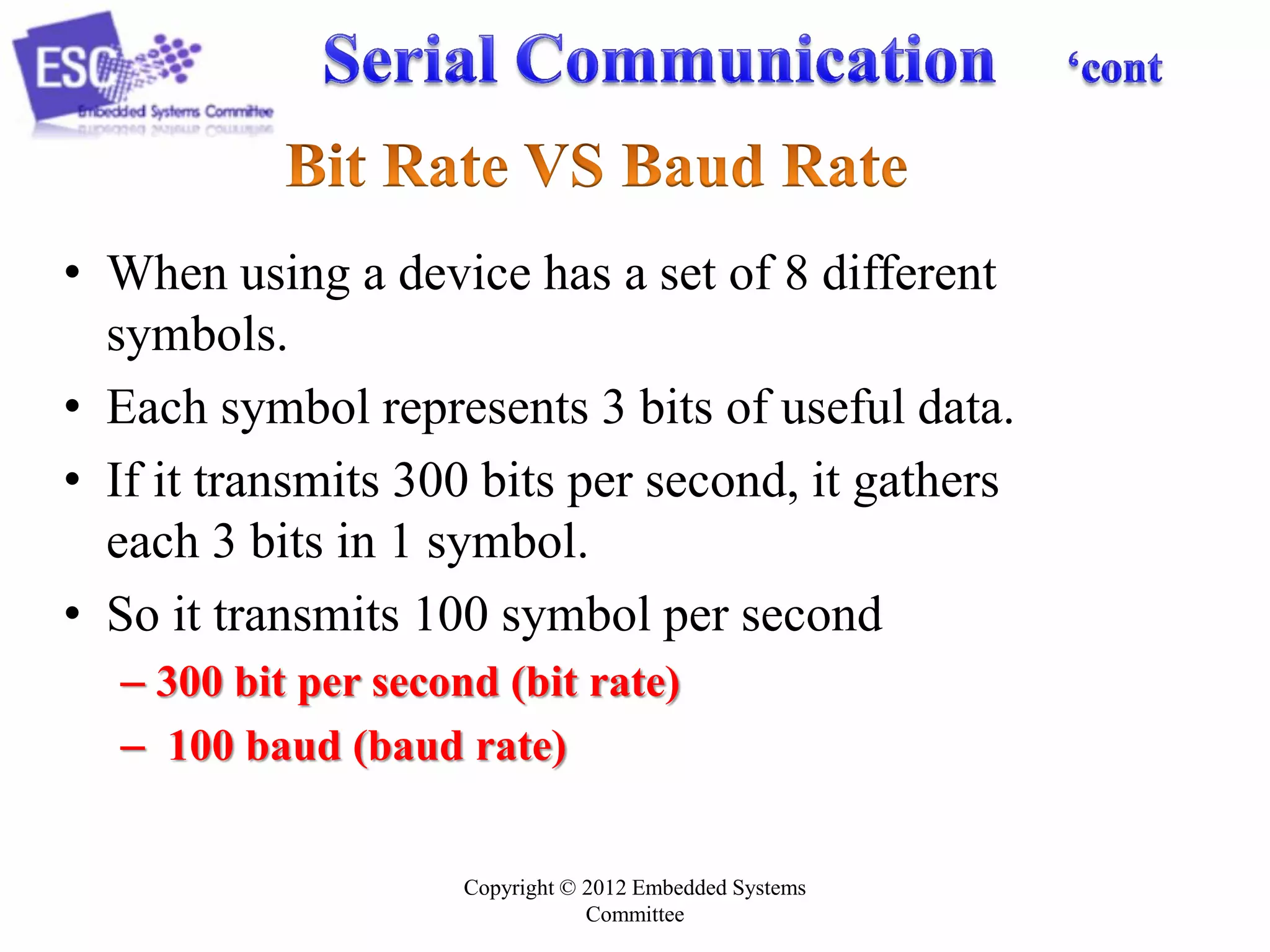 ESC
Embedded Systems Committee

Serial Communication ‘cont

Bit Rate VS Baud Rate

• When using a device has a set of 8 different symbols.
• Each symbol represents 3 bits of useful data.
• If it transmits 300 bits per second, it gathers each 3 bits in 1 symbol.
• So it transmits 100 symbol per second
– 300 bit per second (bit rate)
– 100 baud (baud rate)

Copyright © 2012 Embedded Systems Committee